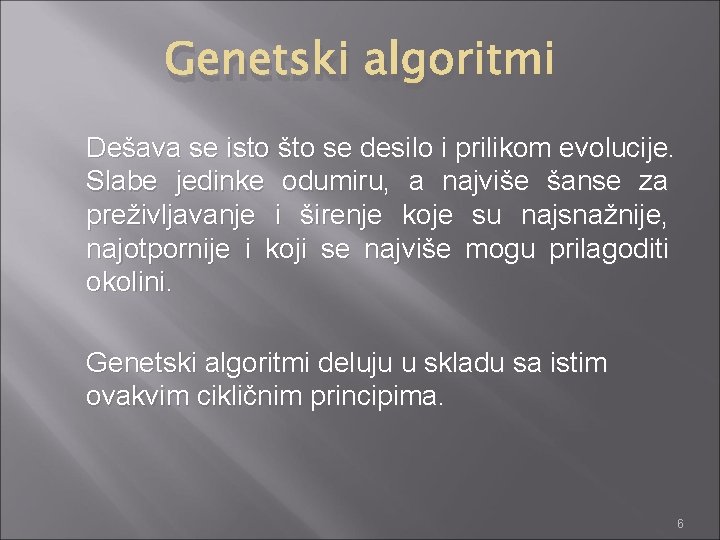 Genetski algoritmi

Dešava se isto što se desilo i prilikom evolucije. Slabe jedinke odumiru, a najviše šanse za preživljavanje i širenje koje su najsnažnije, najotpornije i koji se najviše mogu prilagoditi okolini.

Genetski algoritmi deluju u skladu sa istim ovakvim cikličnim principima.

6